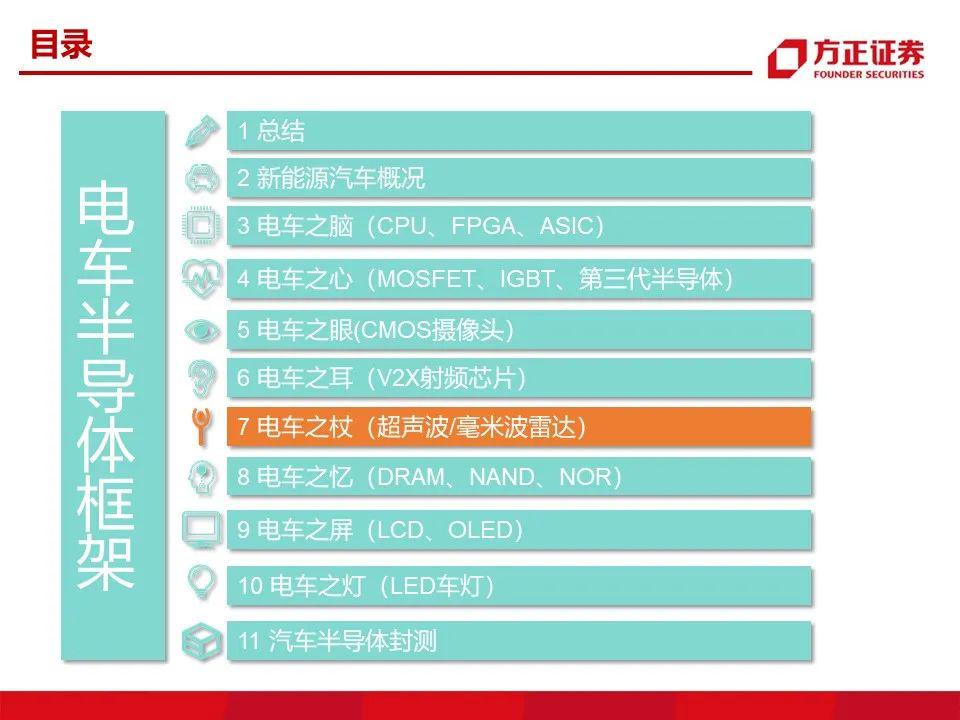 目录

方正证券
FOUNDER SECURITIES

电车半导体框架

1 总结
2 新能源汽车概况
3 电车之脑（CPU、FPGA、ASIC）
4 电车之心（MOSFET、IGBT、第三代半导体）
5 电车之眼(CMOS摄像头)
6 电车之耳（V2X射频芯片）
7 电车之杖（超声波/毫米波雷达）
8 电车之忆（DRAM、NAND、NOR）
9 电车之屏（LCD、OLED）
10 电车之灯（LED车灯）
11 汽车半导体封测